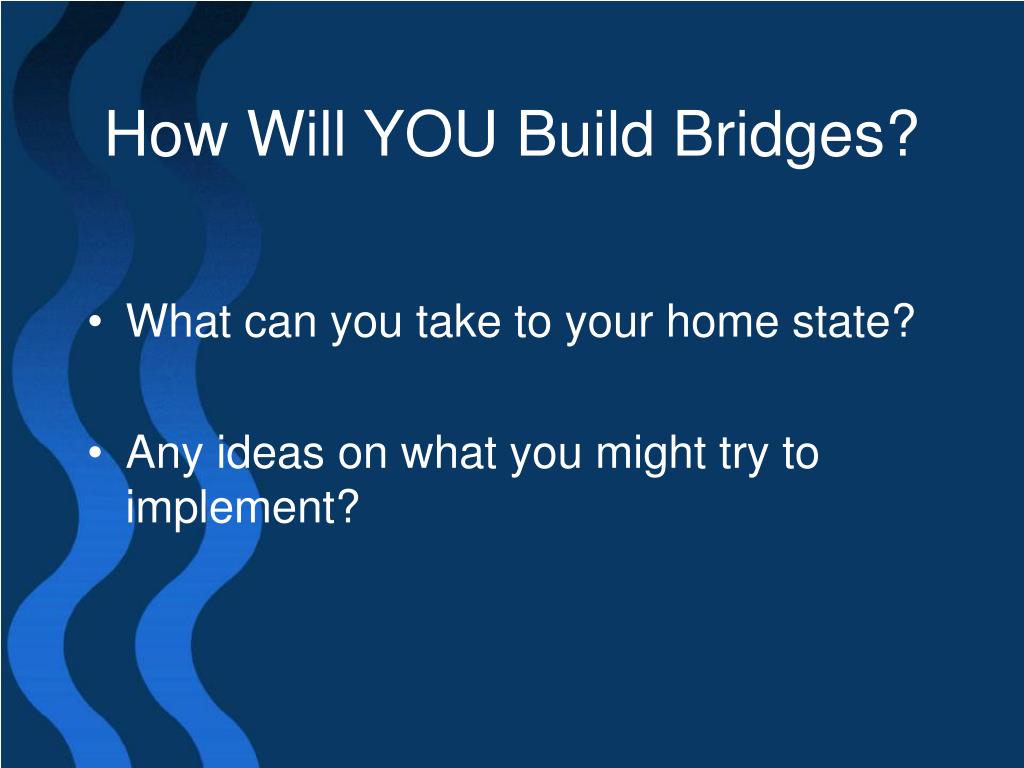 How Will YOU Build Bridges?

• What can you take to your home state?

• Any ideas on what you might try to implement?